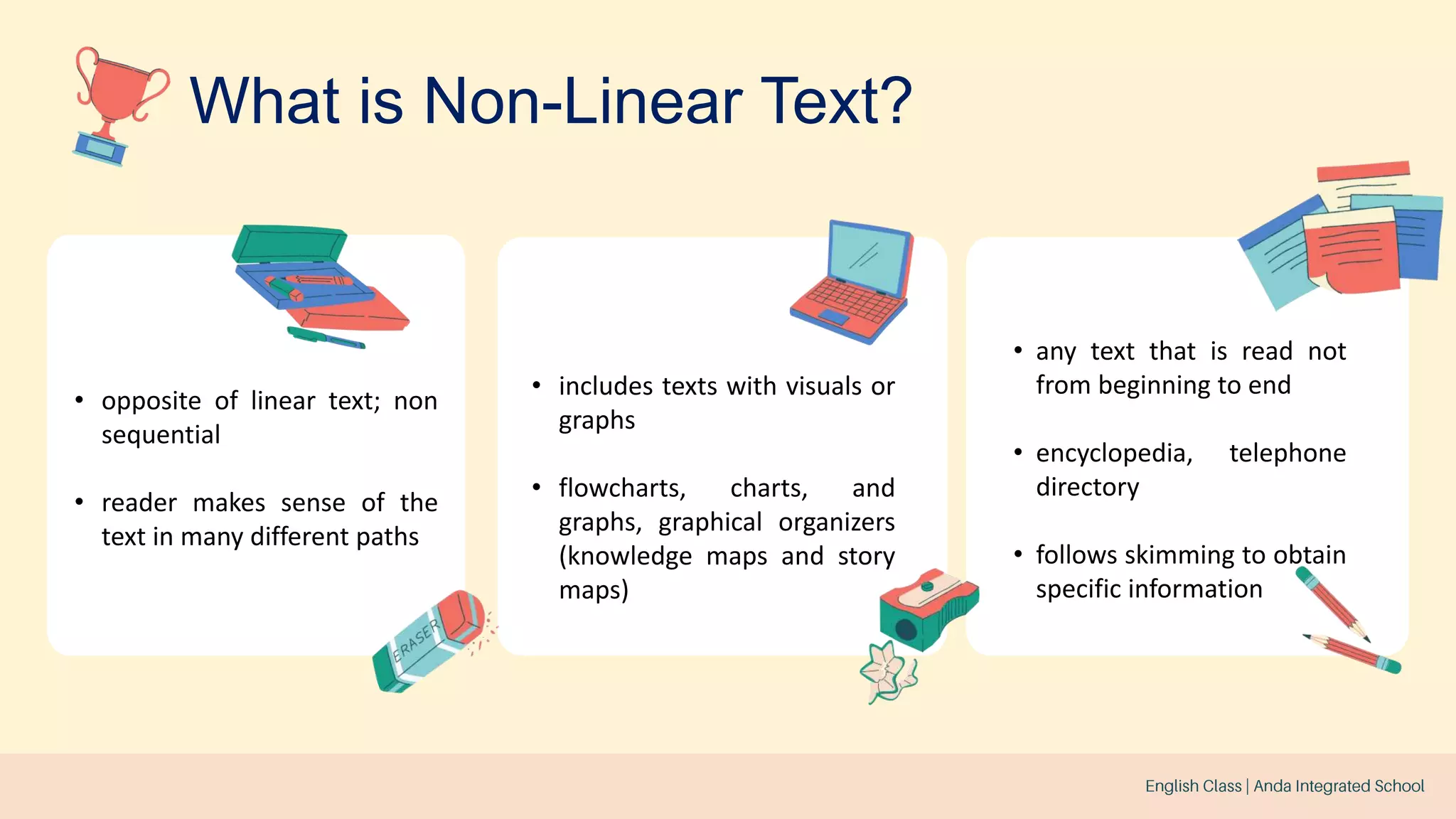 What is Non-Linear Text?

• opposite of linear text; non sequential

• reader makes sense of the text in many different paths

ERASER

• includes texts with visuals or graphs

• flowcharts, charts, and graphs, graphical organizers (knowledge maps and story maps)

• any text that is read not from beginning to end

• encyclopedia, telephone directory

• follows skimming to obtain specific information

English Class | Anda Integrated School